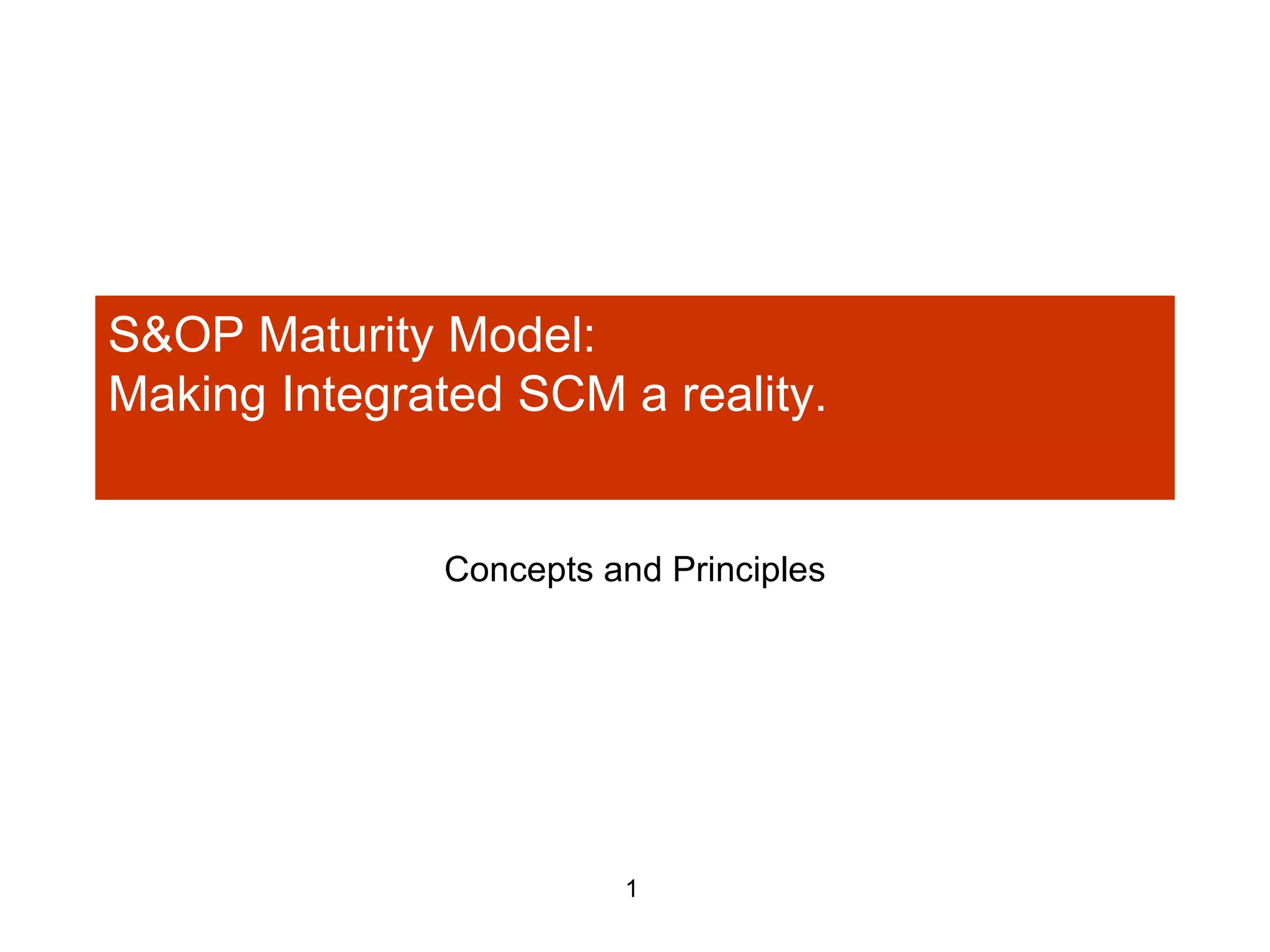 S&OP Maturity Model:
Making Integrated SCM a reality.

Concepts and Principles

1